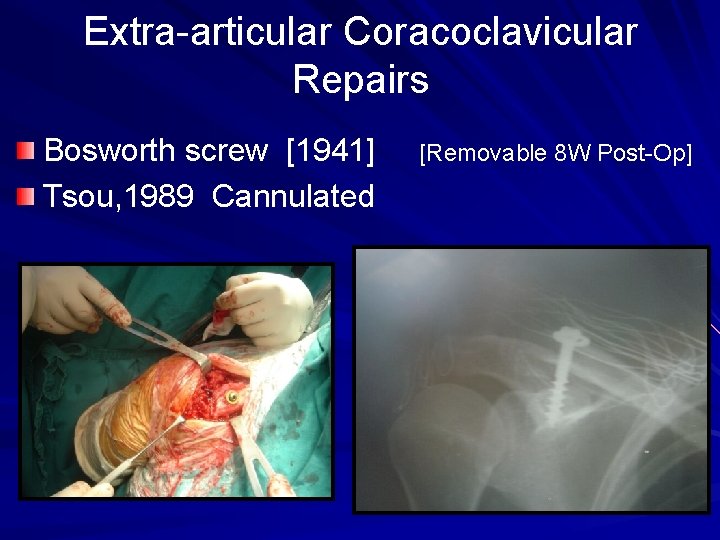 Extra-articular Coracoclavicular Repairs

Bosworth screw [1941] [Removable 8W Post-Op]

Tsou,1989 Cannulated